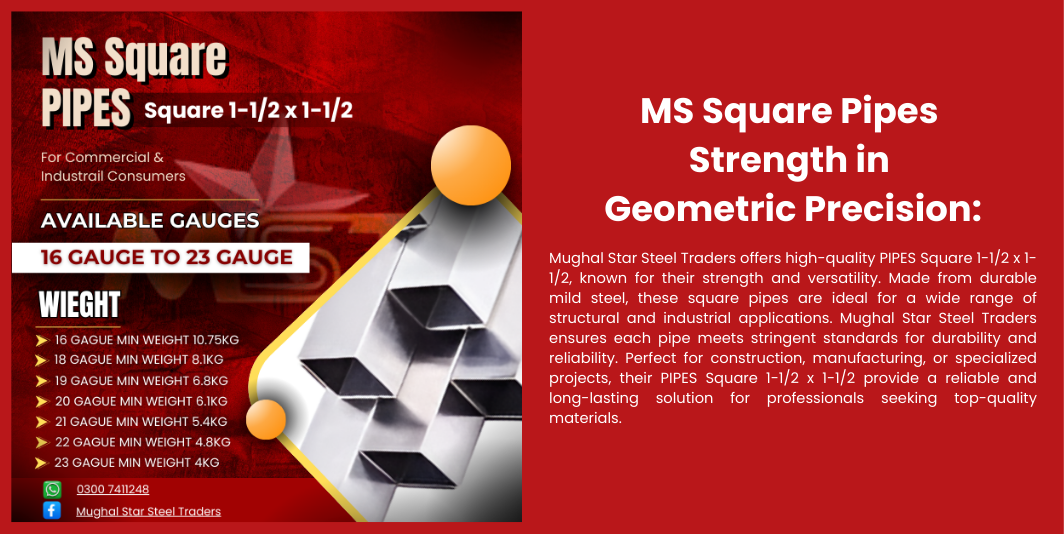 MS Square PIPES Square 1-1/2 x 1-1/2

For Commercial & Industrail Consumers

AVAILABLE GAUGES

16 GAUGE TO 23 GAUGE

WIEGHT

16 GAGUE MIN WEIGHT 10.75KG
18 GAGUE MIN WEIGHT 8.1KG
19 GAGUE MIN WEIGHT 6.8KG
20 GAGUE MIN WEIGHT 6.1KG
21 GAGUE MIN WEIGHT 5.4KG
22 GAGUE MIN WEIGHT 4.8KG
23 GAGUE MIN WEIGHT 4KG

0300 7411248
Mughal Star Steel Traders

MS Square Pipes Strength in Geometric Precision:

Mughal Star Steel Traders offers high-quality PIPES Square 1-1/2 x 1-1/2, known for their strength and versatility. Made from durable mild steel, these square pipes are ideal for a wide range of structural and industrial applications. Mughal Star Steel Traders ensures each pipe meets stringent standards for durability and reliability. Perfect for construction, manufacturing, or specialized projects, their PIPES Square 1-1/2 x 1-1/2 provide a reliable and long-lasting solution for professionals seeking top-quality materials.